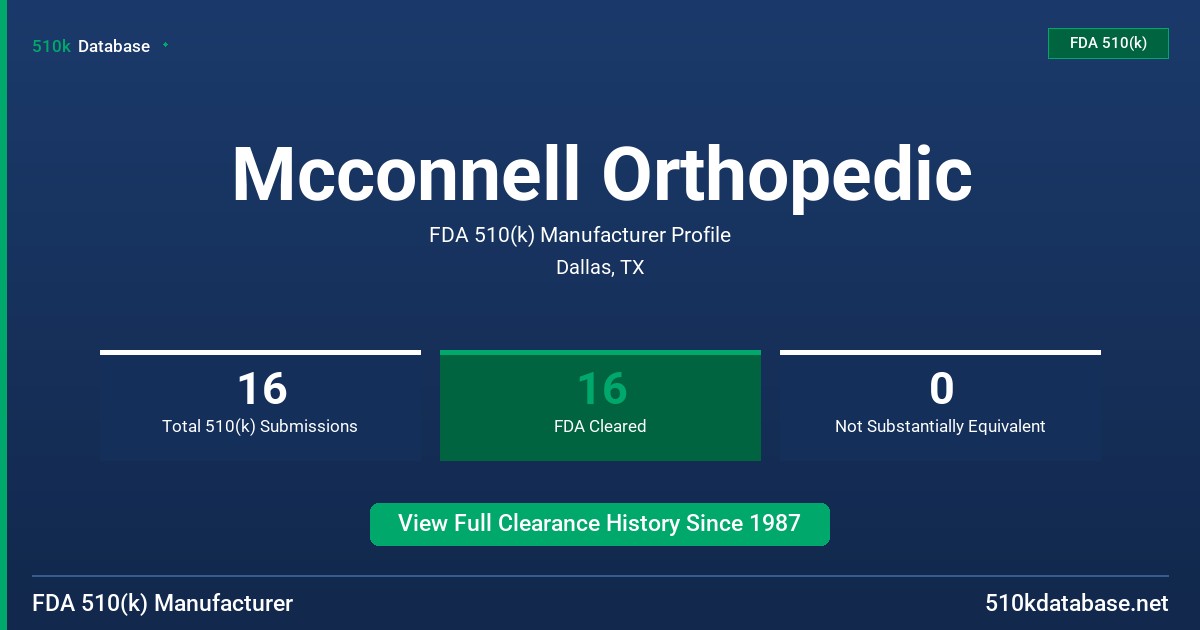 510k Database

FDA 510(k)

Mcconnell Orthopedic

FDA 510(k) Manufacturer Profile

Dallas, TX

16
Total 510(k) Submissions

16
FDA Cleared

0
Not Substantially Equivalent

View Full Clearance History Since 1987

FDA 510(k) Manufacturer

510kdatabase.net